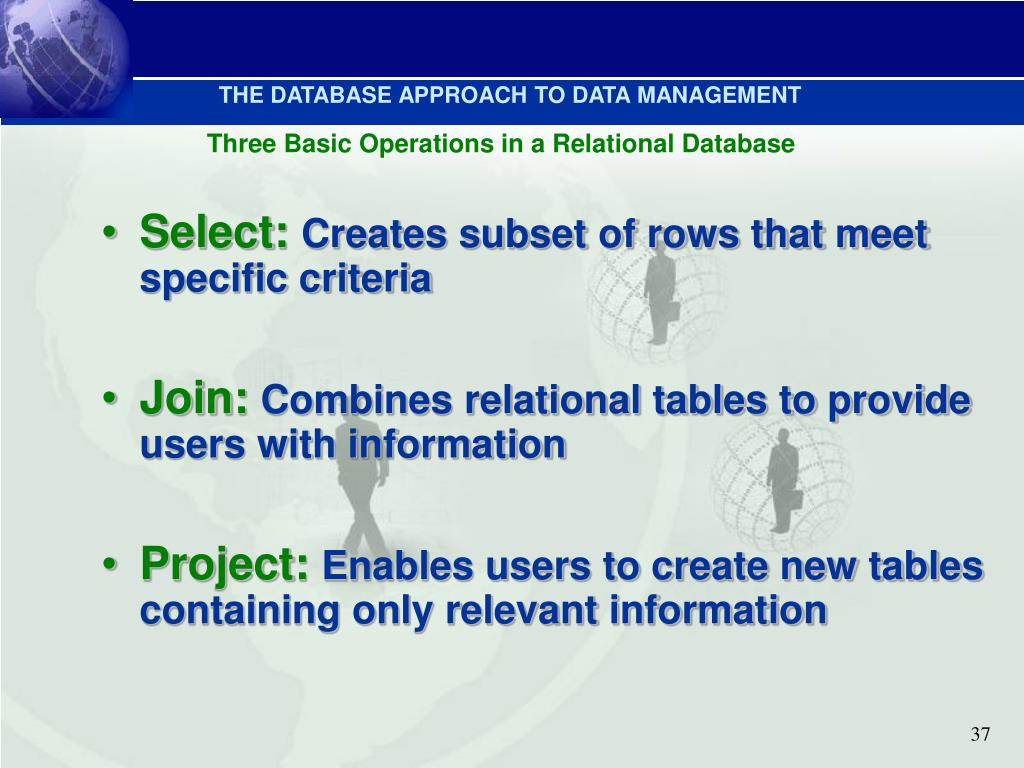 THE DATABASE APPROACH TO DATA MANAGEMENT

Three Basic Operations in a Relational Database

• Select: Creates subset of rows that meet specific criteria

• Join: Combines relational tables to provide users with information

• Project: Enables users to create new tables containing only relevant information

37